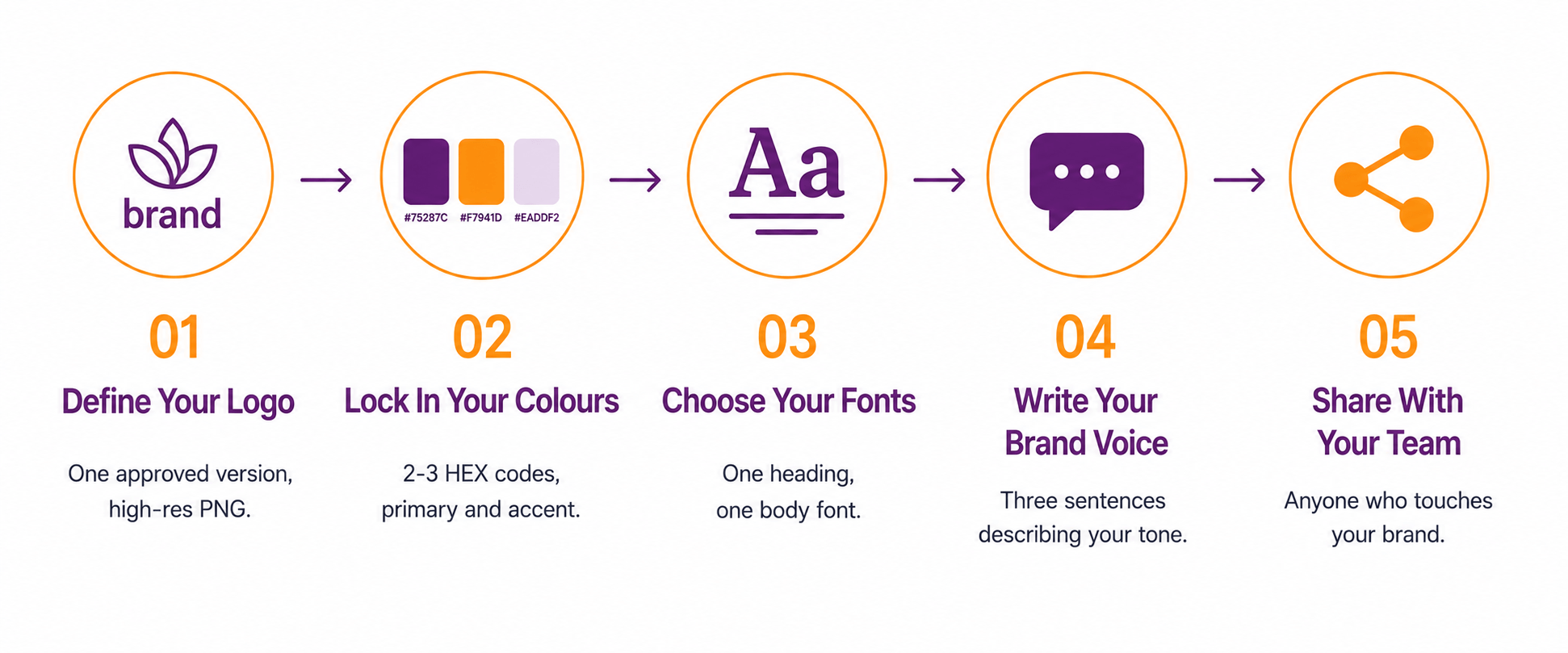 brand

#75287C #F7941D #EADDF2

Aa

01
Define Your Logo
One approved version, high-res PNG.

02
Lock In Your Colours
2-3 HEX codes, primary and accent.

03
Choose Your Fonts
One heading, one body font.

04
Write Your Brand Voice
Three sentences describing your tone.

05
Share With Your Team
Anyone who touches your brand.